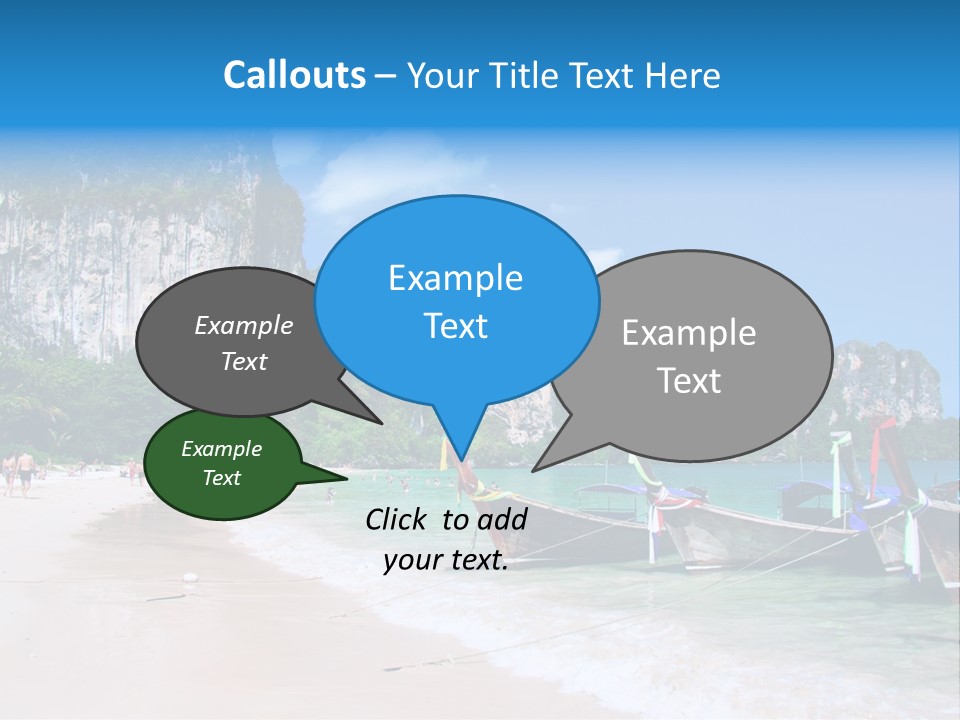 Callouts – Your Title Text Here

Example Text

Example Text

Example Text

Example Text

Click to add your text.